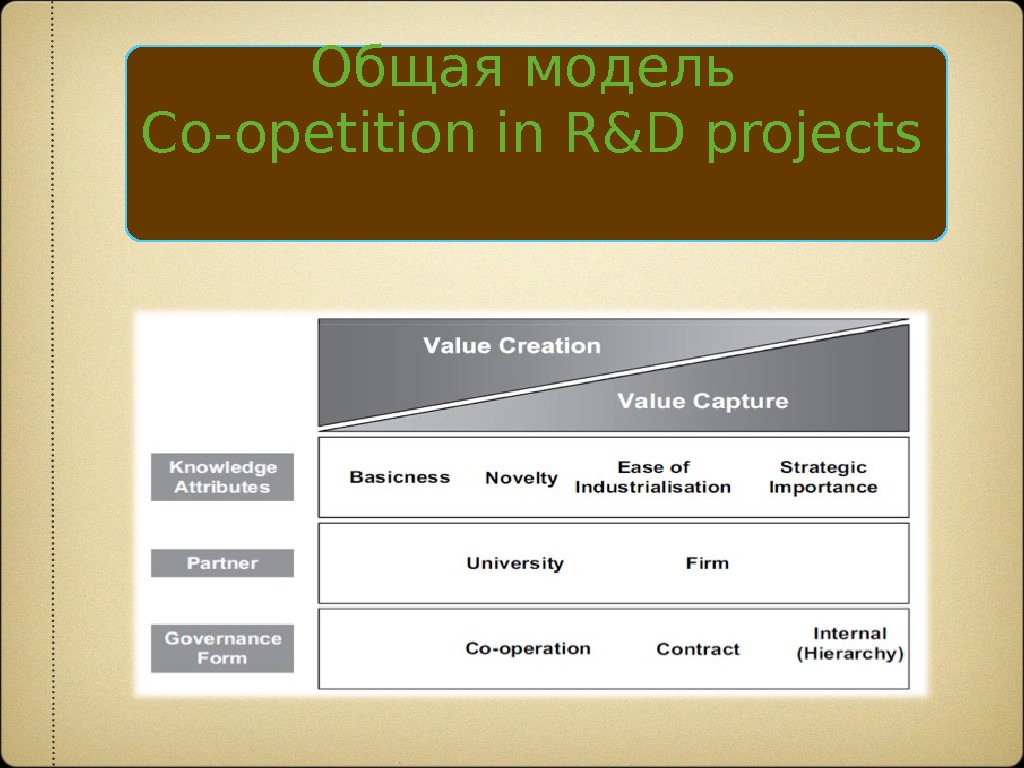 Общая модель
Co-opetition in R&D projects

Value Creation

Value Capture

Knowledge Attributes

Basicness Novelty Ease of Industrialisation Strategic Importance

Partner

University Firm

Governance Form

Co-operation Contract Internal (Hierarchy)